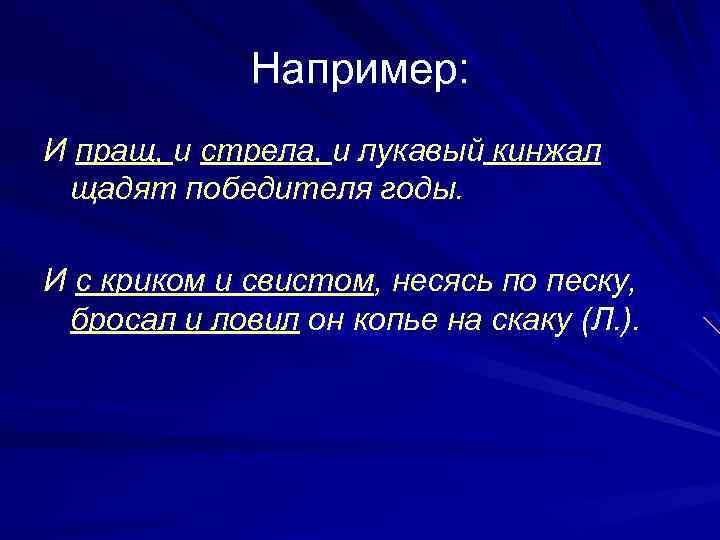 Например:

И пращ, и стрела, и лукавый кинжал щадят победителя годы.

И с криком и свистом, несясь по песку, бросал и ловил он копье на скаку (Л.).